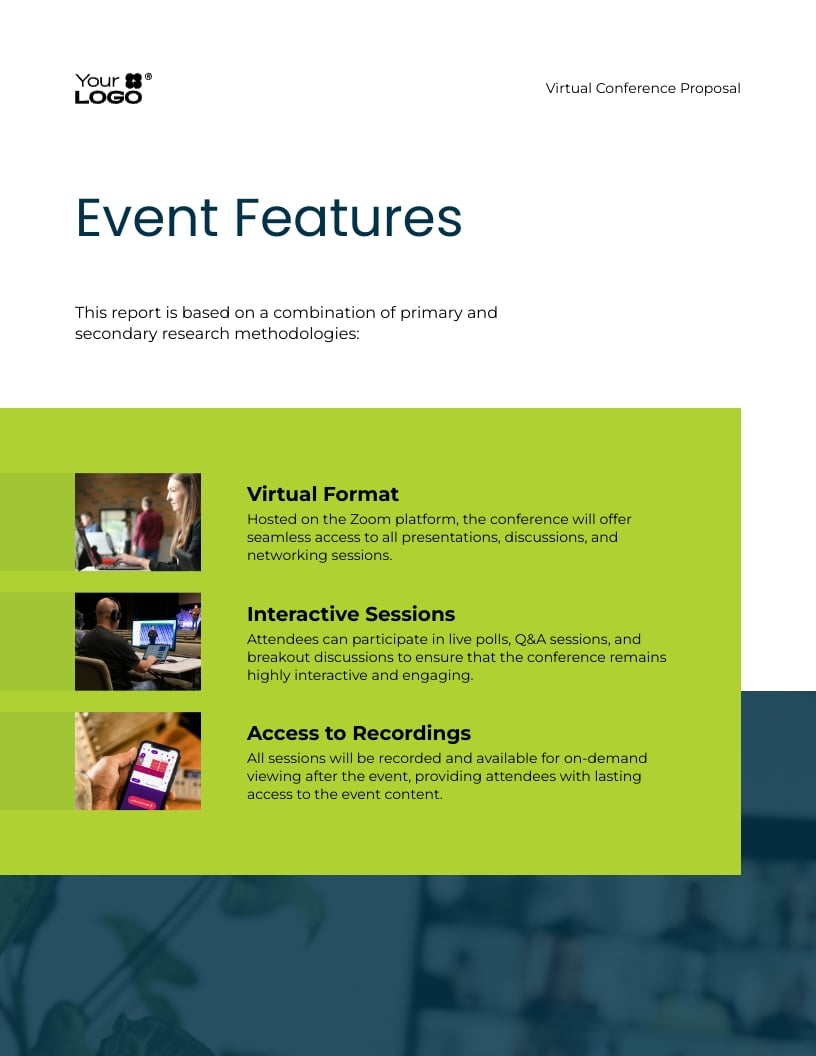 Your LOGO ®

Virtual Conference Proposal

Event Features

This report is based on a combination of primary and secondary research methodologies:

Virtual Format
Hosted on the Zoom platform, the conference will offer seamless access to all presentations, discussions, and networking sessions.

Interactive Sessions
Attendees can participate in live polls, Q&A sessions, and breakout discussions to ensure that the conference remains highly interactive and engaging.

Access to Recordings
All sessions will be recorded and available for on-demand viewing after the event, providing attendees with lasting access to the event content.